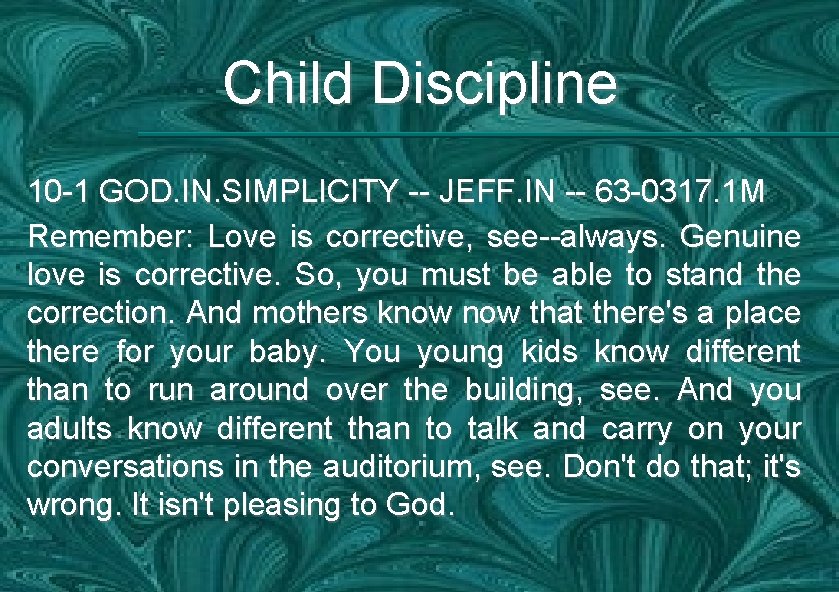 Child Discipline

10-1 GOD.IN.SIMPLICITY -- JEFF.IN -- 63-0317.1M

Remember: Love is corrective, see--always. Genuine love is corrective. So, you must be able to stand the correction. And mothers know now that there's a place there for your baby. You young kids know different than to run around over the building, see. And you adults know different than to talk and carry on your conversations in the auditorium, see. Don't do that; it's wrong. It isn't pleasing to God.